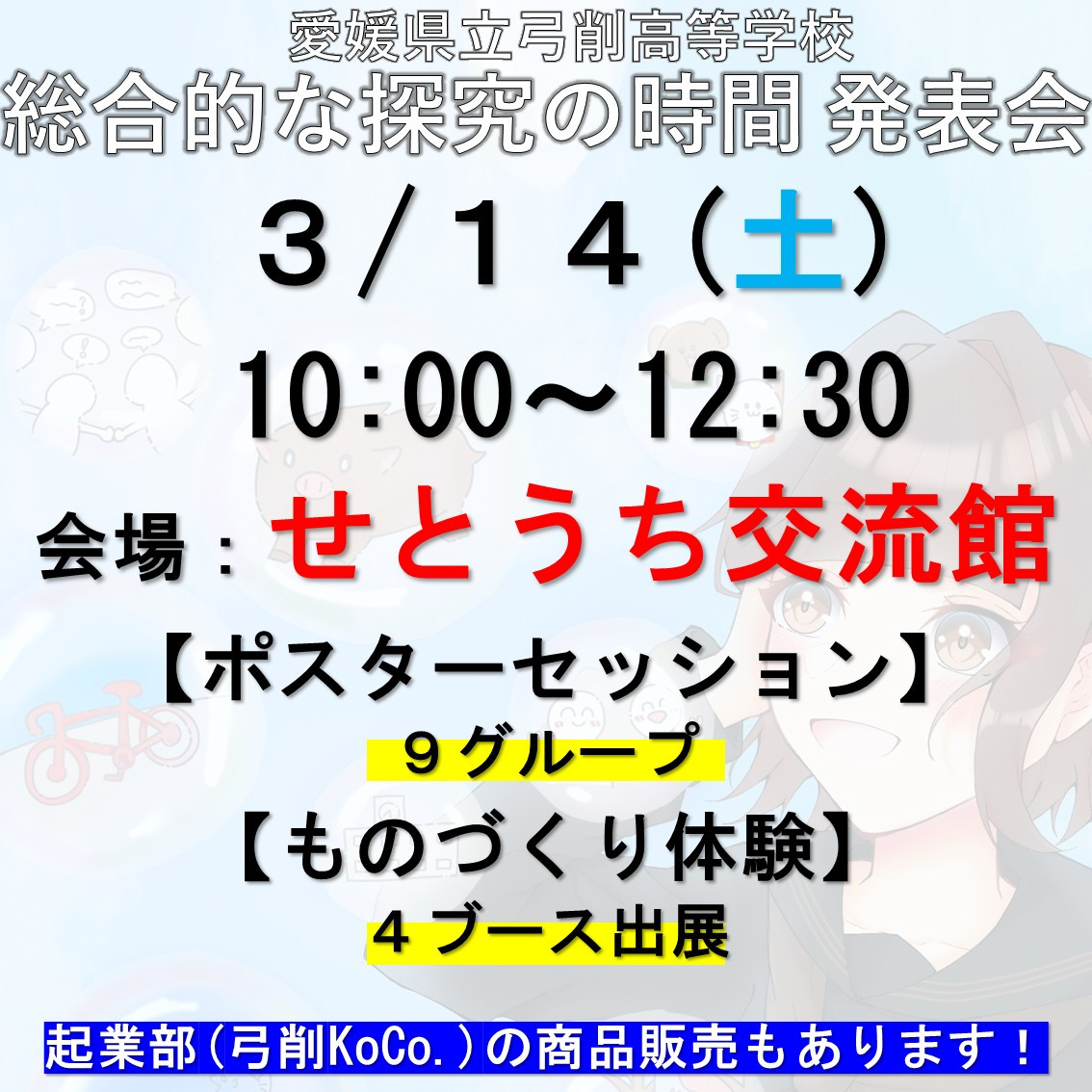 愛媛県立弓削高等学校
総合的な探究の時間 発表会

３/１４（土）

10:00～12:30

会場：せとうち交流館

【ポスターセッション】
９グループ

【ものづくり体験】
４ブース出展

起業部（弓削KoCo.）の商品販売もあります！